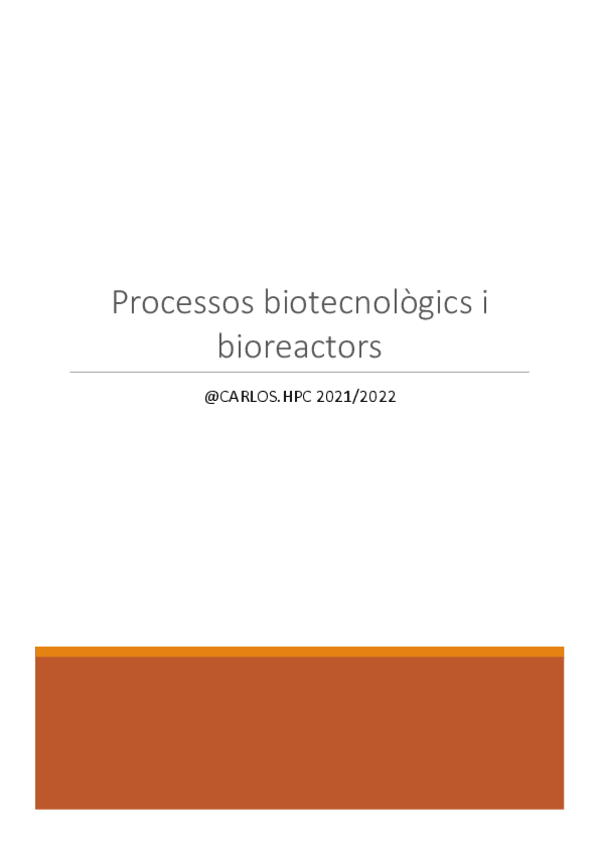 Processos biotecnològics i bioreactors

@CARLOS.HPC 2021/2022